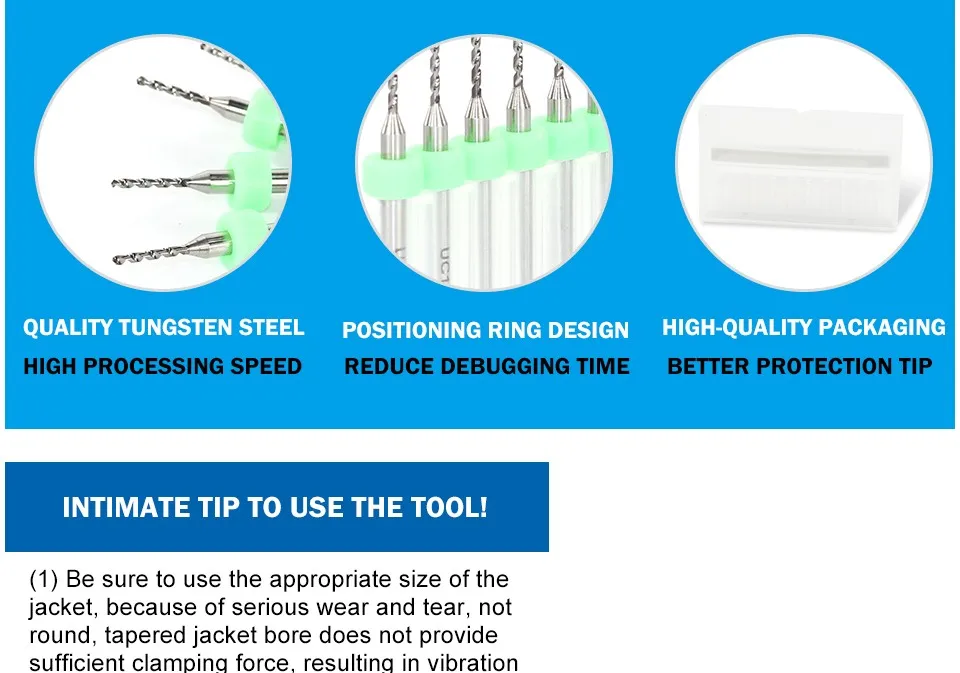 QUALITY TUNGSTEN STEEL
HIGH PROCESSING SPEED

POSITIONING RING DESIGN
REDUCE DEBUGGING TIME

HIGH-QUALITY PACKAGING
BETTER PROTECTION TIP

INTIMATE TIP TO USE THE TOOL!

(1) Be sure to use the appropriate size of the jacket, because of serious wear and tear, not round, tapered jacket bore does not provide sufficient clamping force, resulting in vibration